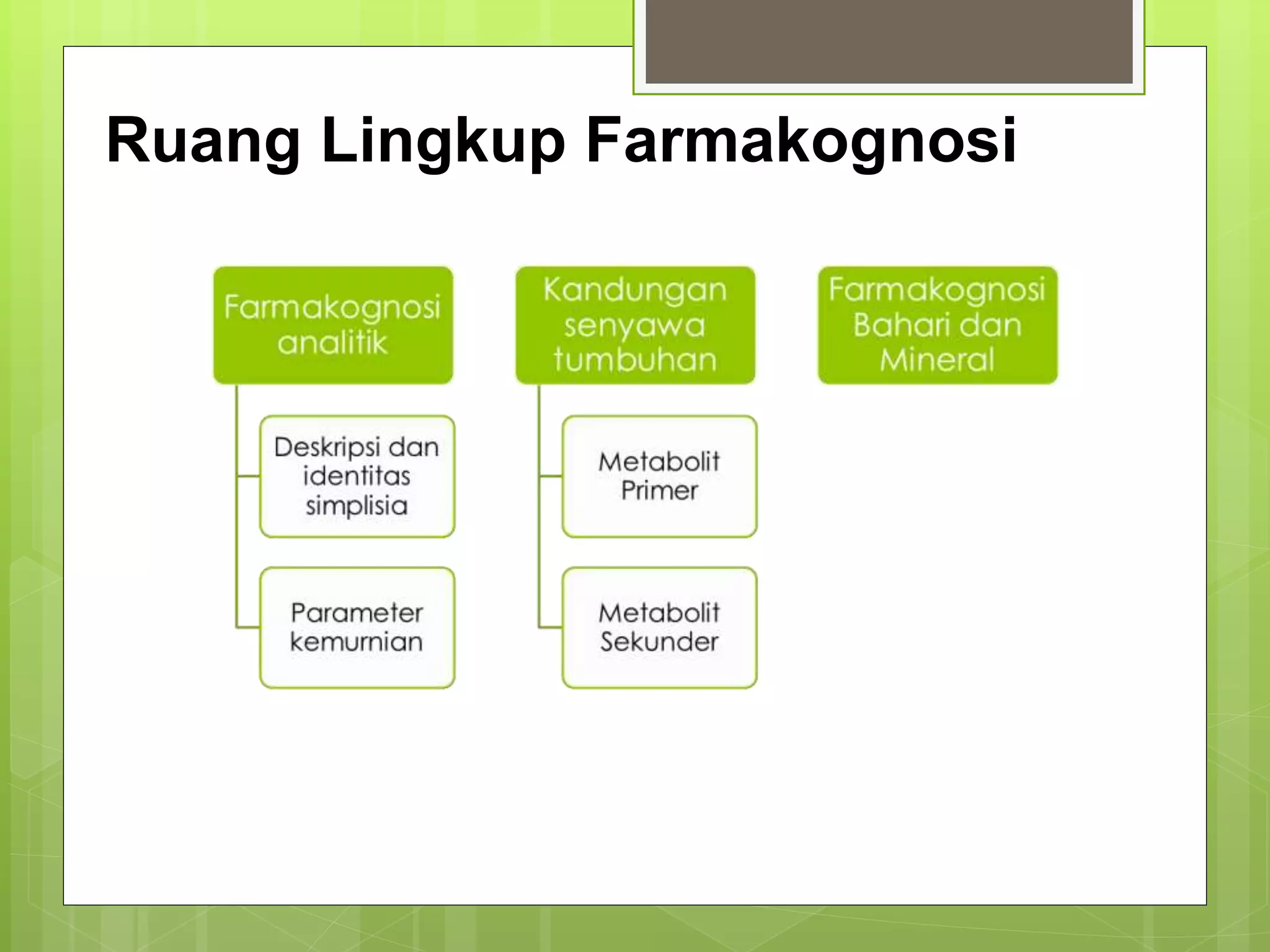 Ruang Lingkup Farmakognosi

Farmakognosi analitik

Deskripsi dan identitas simplisia

Parameter kemurnian

Kandungan senyawa tumbuhan

Metabolit Primer

Metabolit Sekunder

Farmakognosi Bahari dan Mineral